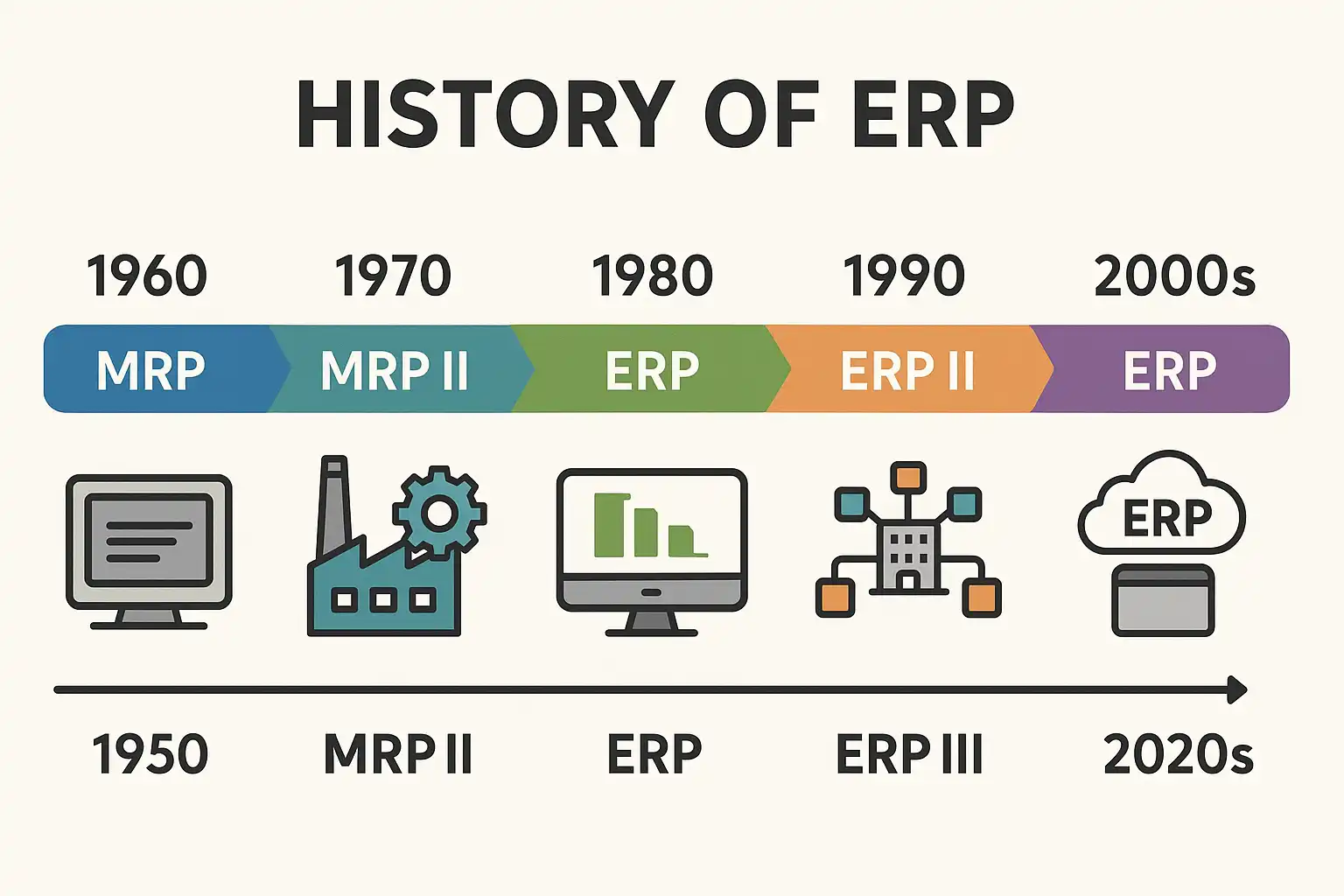 HISTORY OF ERP

1960 1970 1980 1990 2000s

MRP MRP II ERP ERP II ERP

ERP

1950 MRP II ERP ERP III 2020s